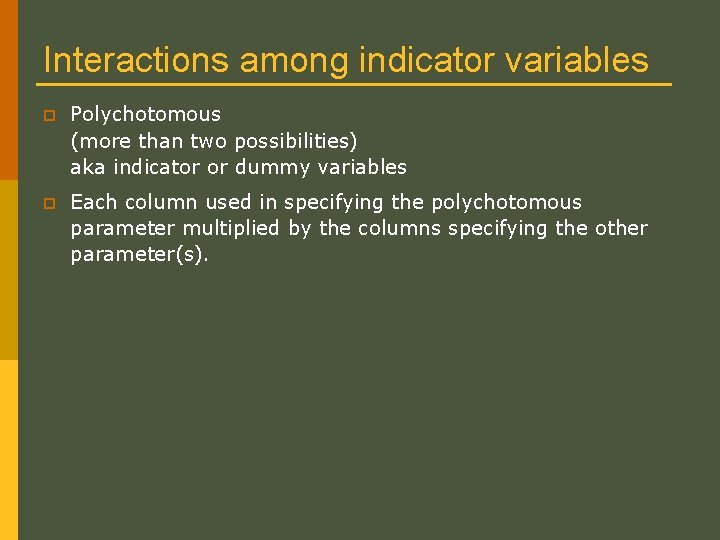 Interactions among indicator variables

Polychotomous
(more than two possibilities)
aka indicator or dummy variables

Each column used in specifying the polychotomous parameter multiplied by the columns specifying the other parameter(s).